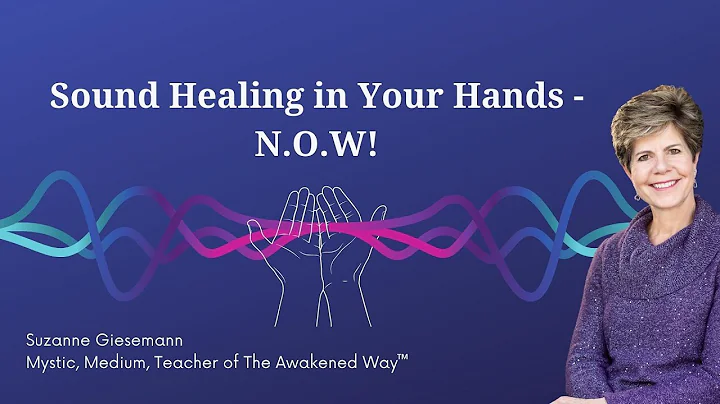 Sound Healing in Your Hands - N.O.W!

Suzanne Giesemann
Mystic, Medium, Teacher of The Awakened Way™